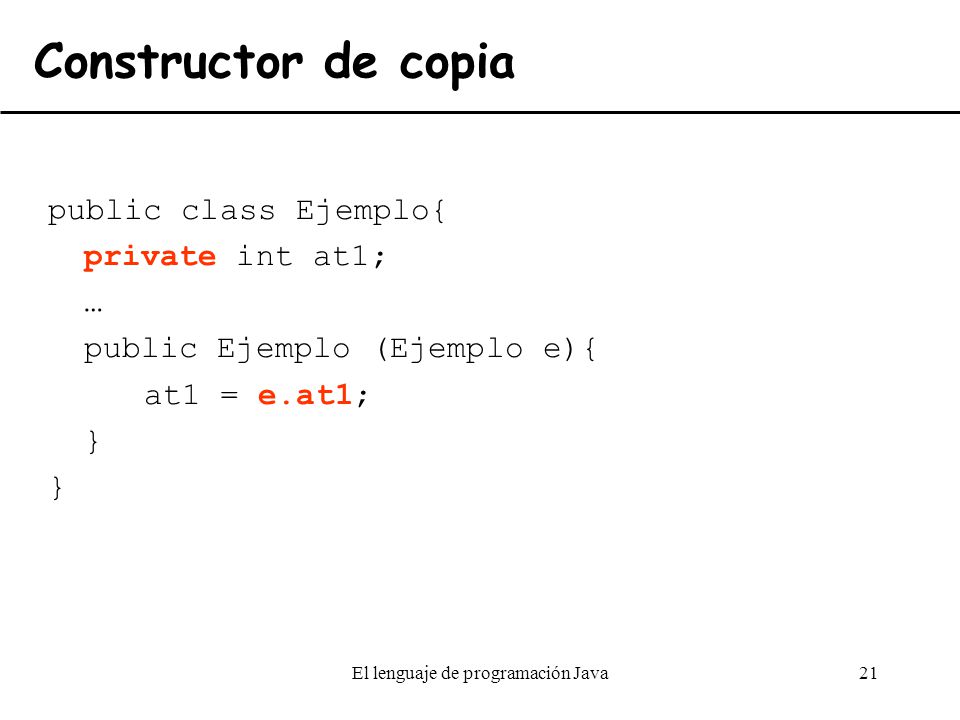 Constructor de copia

public class Ejemplo{
  private int at1;
  …
  public Ejemplo (Ejemplo e){
     at1 = e.at1;
  }
}

El lenguaje de programación Java

21